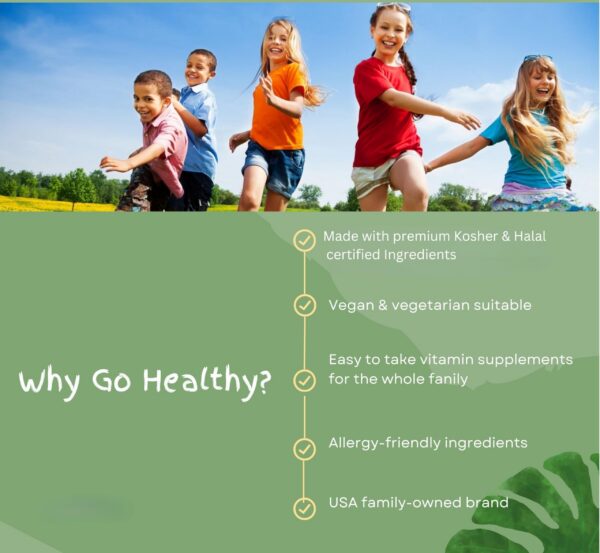 Why Go Healthy?

Made with premium Kosher & Halal certified Ingredients

Vegan & vegetarian suitable

Easy to take vitamin supplements for the whole fanily

Allergy-friendly ingredients

USA family-owned brand